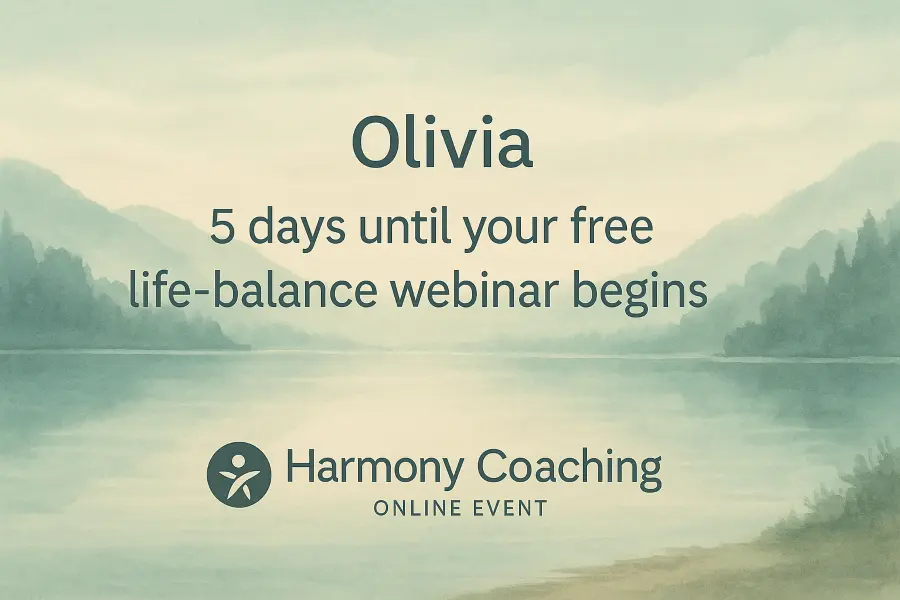 Olivia

5 days until your free life-balance webinar begins

Harmony Coaching
ONLINE EVENT